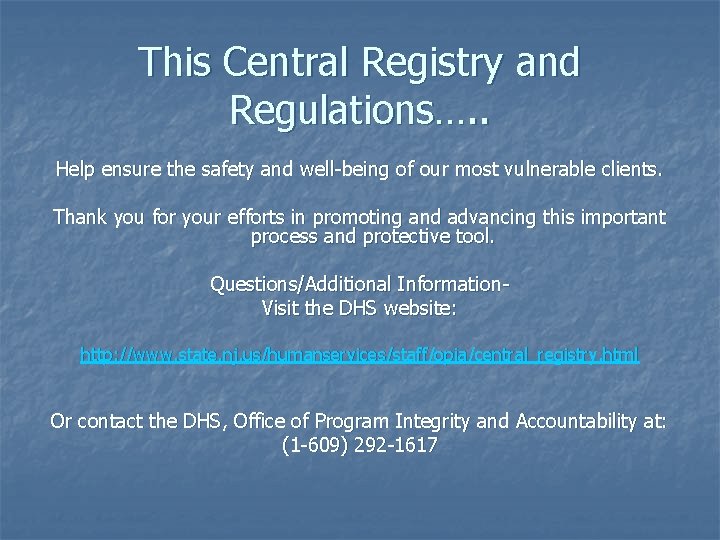 This Central Registry and Regulations…..

Help ensure the safety and well-being of our most vulnerable clients.

Thank you for your efforts in promoting and advancing this important process and protective tool.

Questions/Additional Information-
Visit the DHS website:

http://www.state.nj.us/humanservices/staff/opia/central_registry.html

Or contact the DHS, Office of Program Integrity and Accountability at:
(1-609) 292-1617